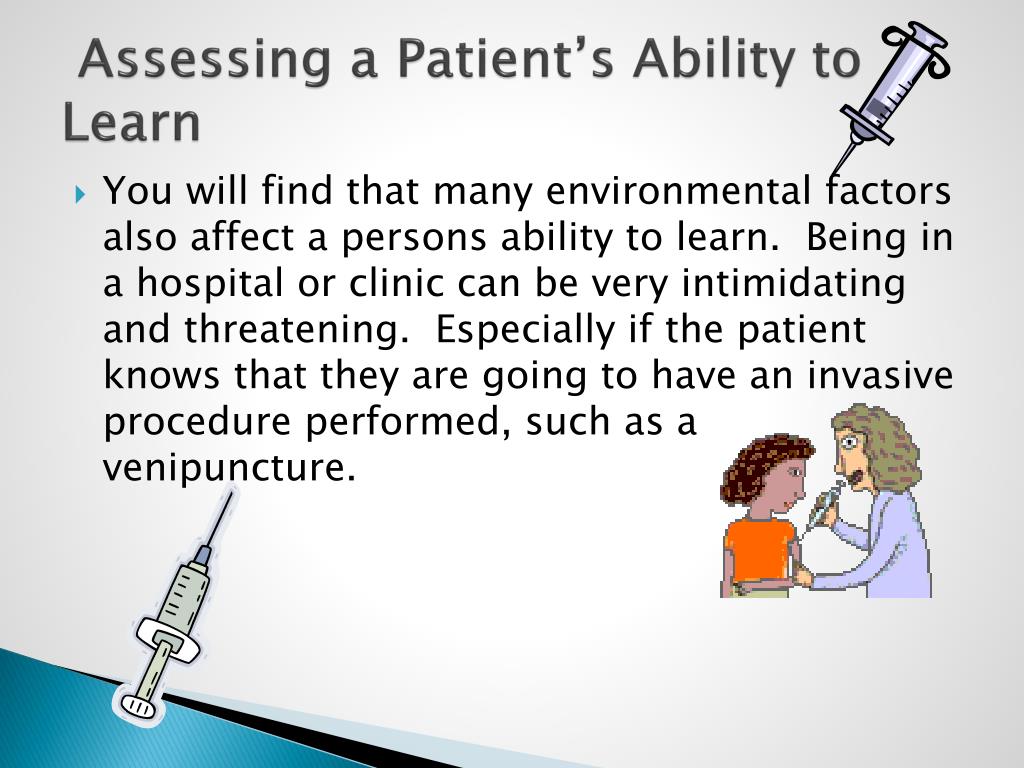 Assessing a Patient’s Ability to Learn

You will find that many environmental factors also affect a persons ability to learn.  Being in a hospital or clinic can be very intimidating and threatening.  Especially if the patient knows that they are going to have an invasive procedure performed, such as a venipuncture.